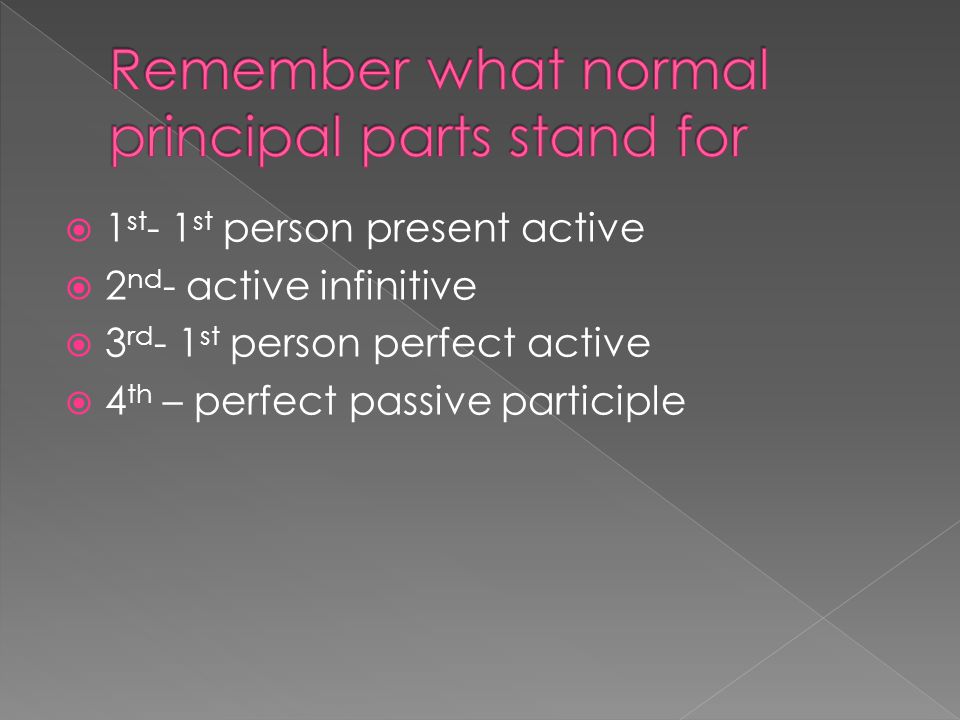 Remember what normal principal parts stand for

1st- 1st person present active
2nd- active infinitive
3rd- 1st person perfect active
4th – perfect passive participle